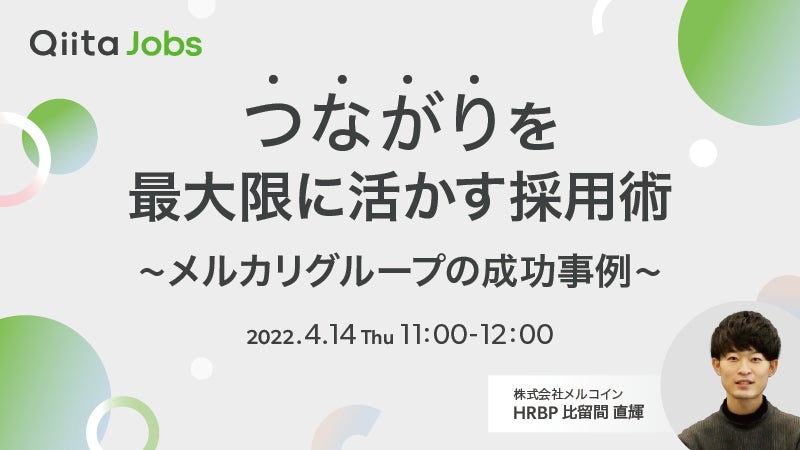 Qiita Jobs

つながりを
最大限に活かす採用術
~メルカリグループの成功事例~

2022.4.14 Thu 11:00-12:00

株式会社メルコイン
HRBP 比留間 直輝